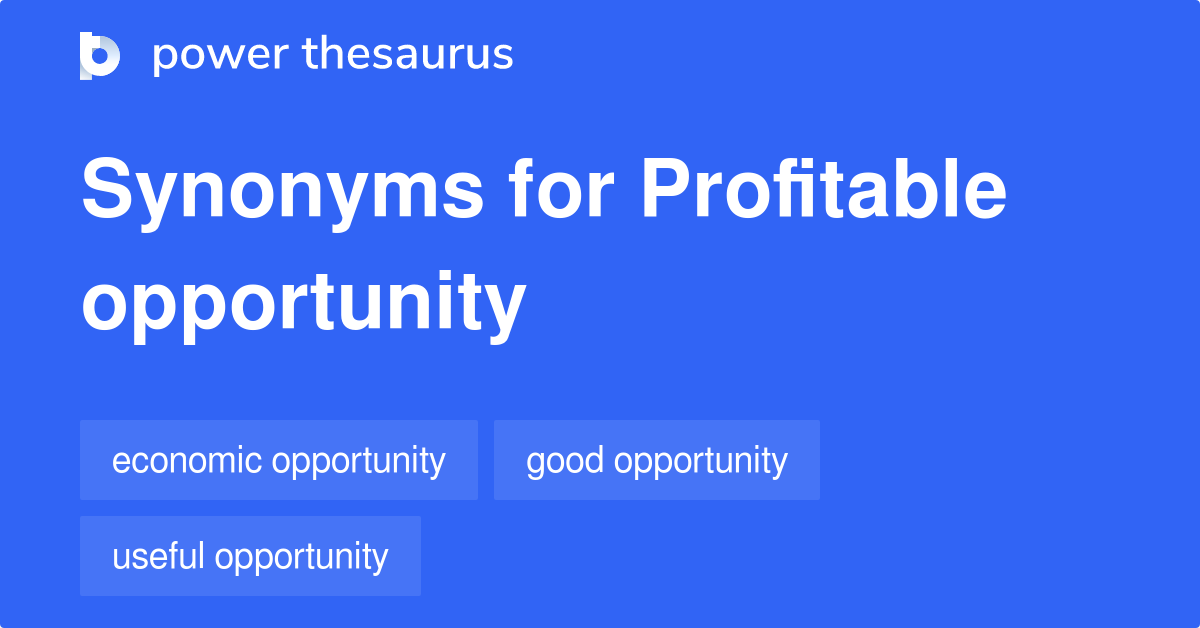 power thesaurus

Synonyms for Profitable opportunity

economic opportunity

good opportunity

useful opportunity